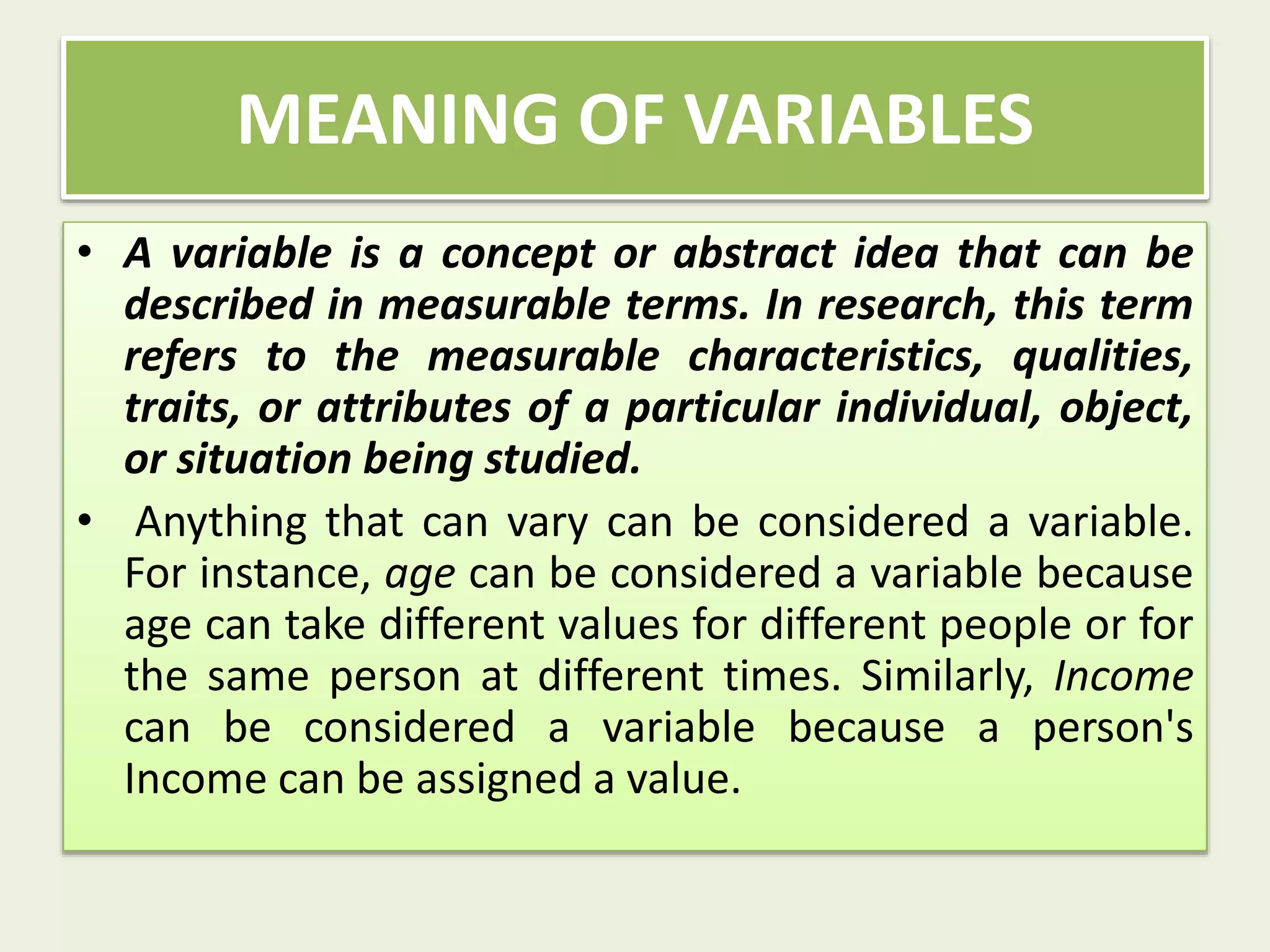 MEANING OF VARIABLES

• A variable is a concept or abstract idea that can be described in measurable terms. In research, this term refers to the measurable characteristics, qualities, traits, or attributes of a particular individual, object, or situation being studied.

• Anything that can vary can be considered a variable. For instance, age can be considered a variable because age can take different values for different people or for the same person at different times. Similarly, Income can be considered a variable because a person's Income can be assigned a value.